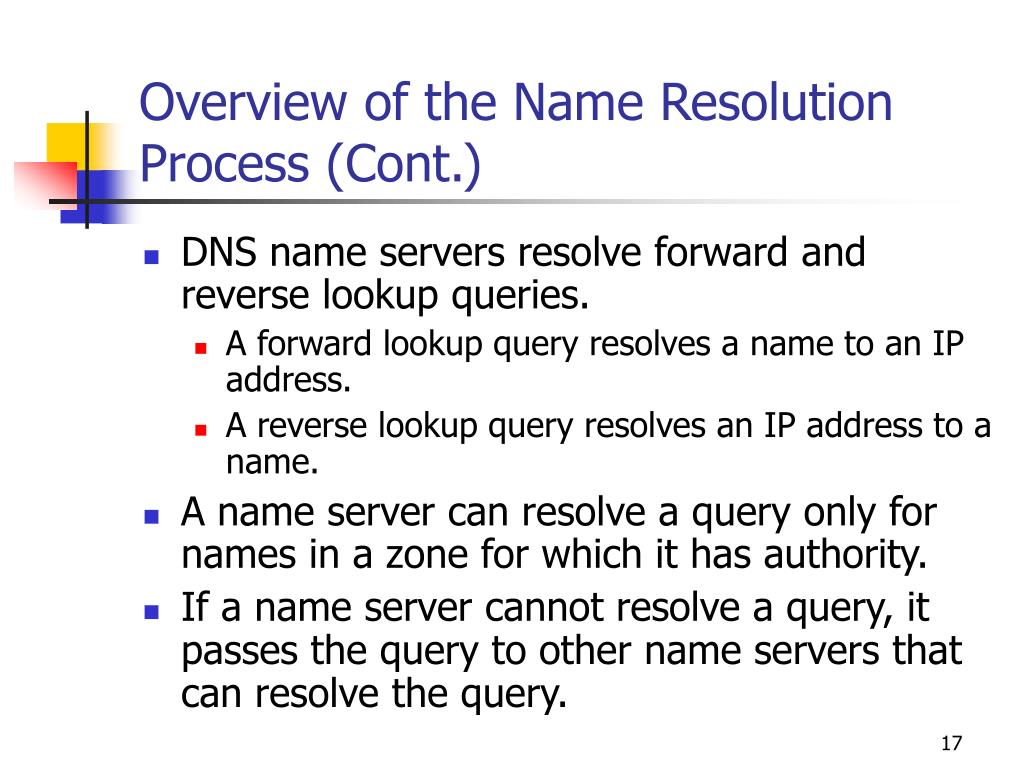 Overview of the Name Resolution Process (Cont.)

- DNS name servers resolve forward and reverse lookup queries.
  - A forward lookup query resolves a name to an IP address.
  - A reverse lookup query resolves an IP address to a name.
- A name server can resolve a query only for names in a zone for which it has authority.
- If a name server cannot resolve a query, it passes the query to other name servers that can resolve the query.

17